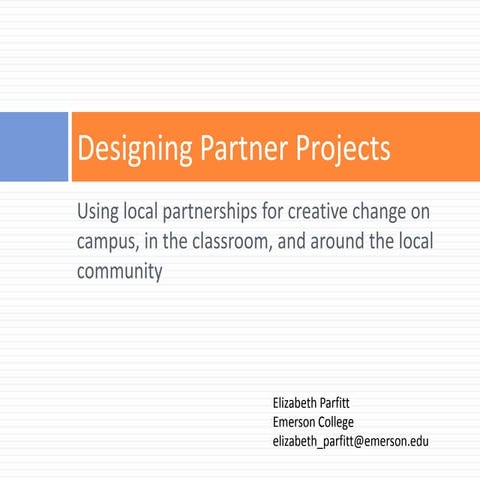 Designing Partner Projects

Using local partnerships for creative change on campus, in the classroom, and around the local community

Elizabeth Parfitt
Emerson College
elizabeth_parfitt@emerson.edu